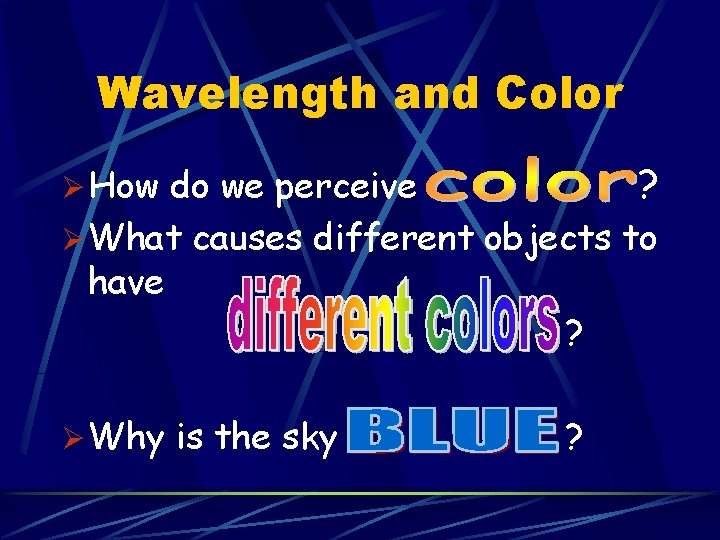 Wavelength and Color

➢ How do we perceive color?

➢ What causes different objects to have different colors?

➢ Why is the sky BLUE?